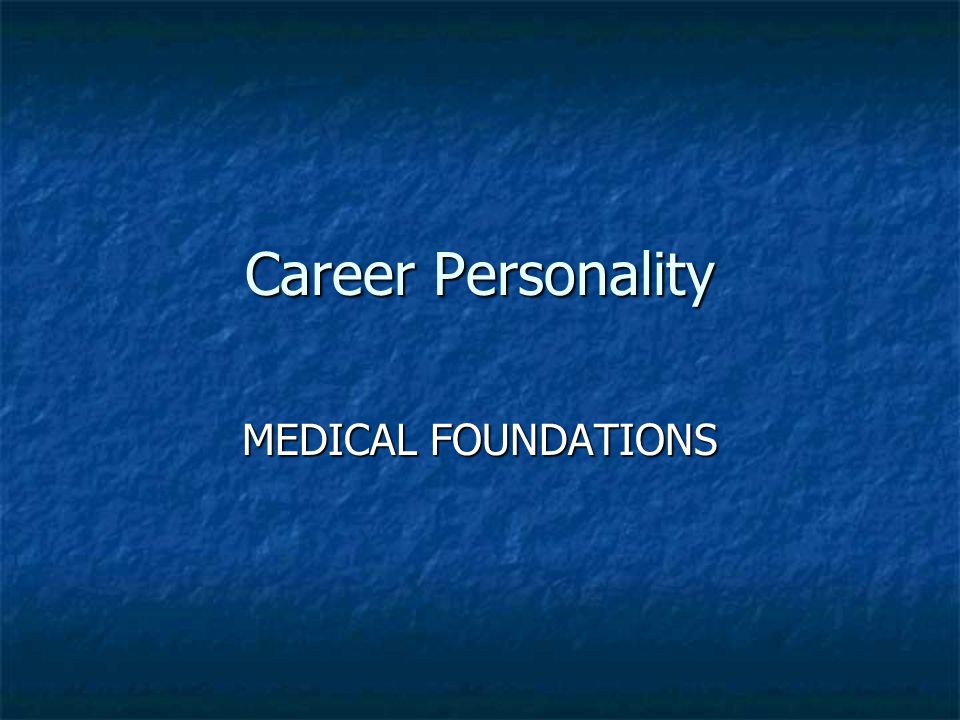 Career Personality

MEDICAL FOUNDATIONS